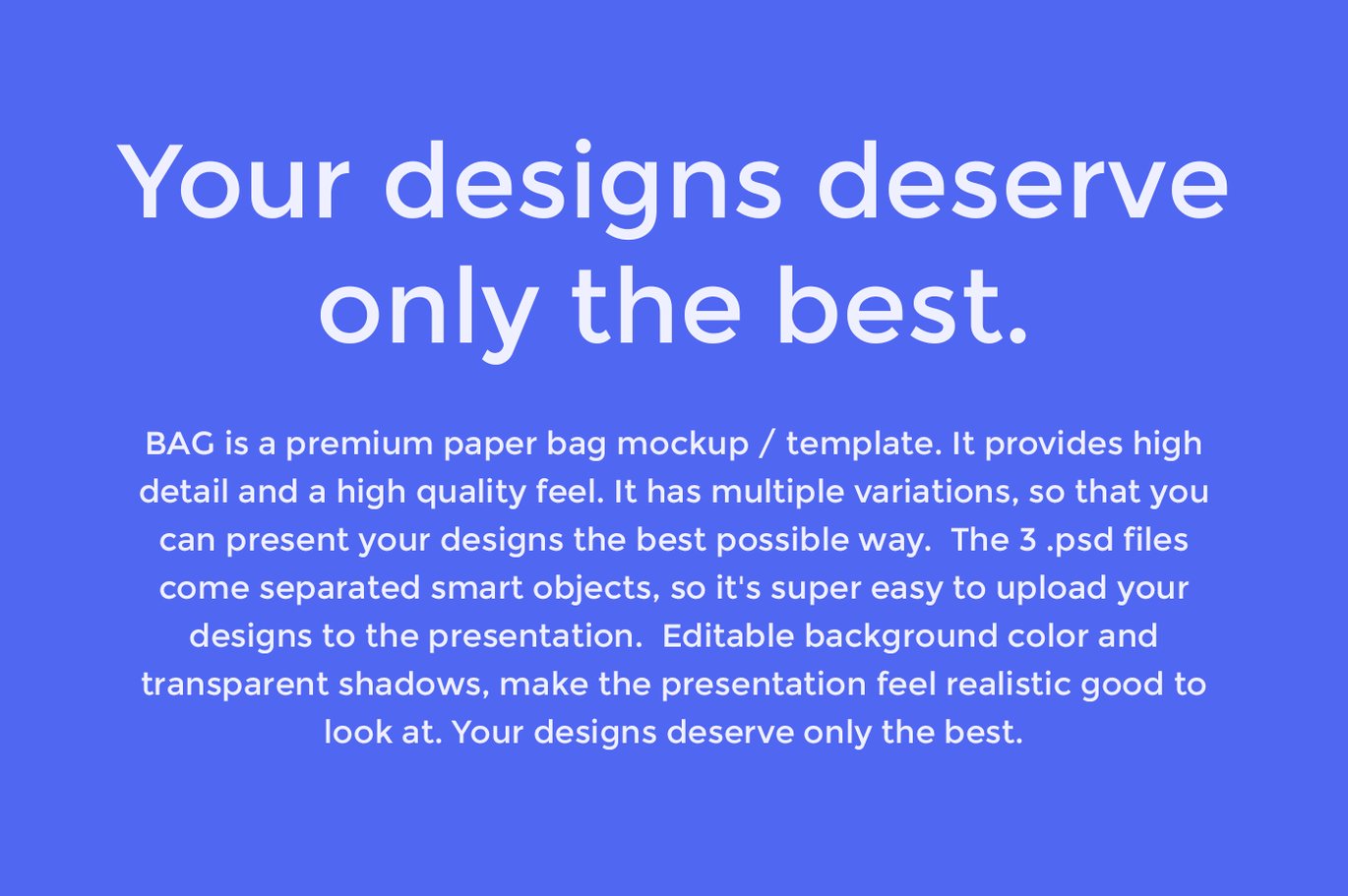 Your designs deserve only the best.

BAG is a premium paper bag mockup / template. It provides high detail and a high quality feel. It has multiple variations, so that you can present your designs the best possible way. The 3 .psd files come separated smart objects, so it's super easy to upload your designs to the presentation. Editable background color and transparent shadows, make the presentation feel realistic good to look at. Your designs deserve only the best.